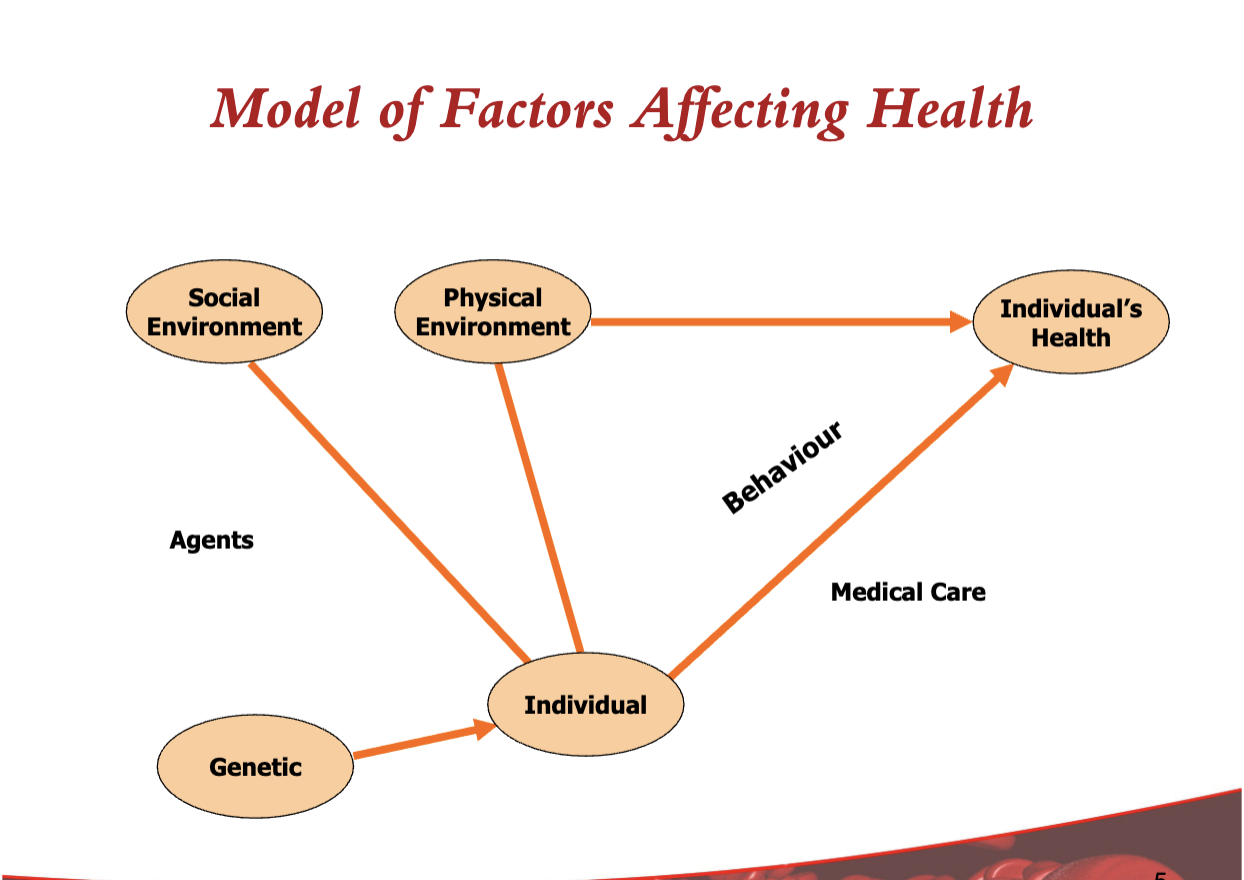 Model of Factors Affecting Health

Social Environment

Physical Environment

Individual's Health

Behaviour

Agents

Medical Care

Individual

Genetic

5